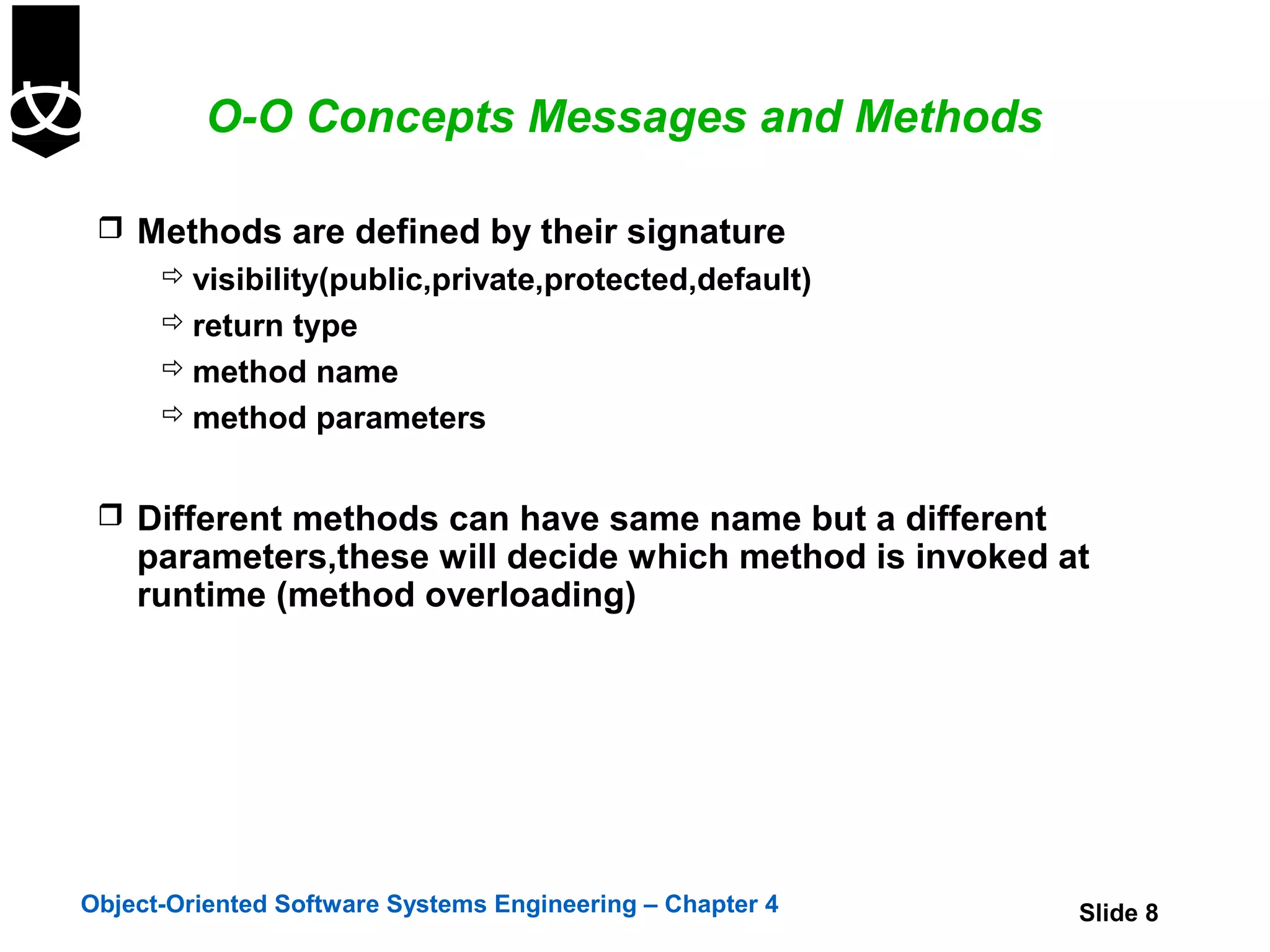 O-O Concepts Messages and Methods

❒ Methods are defined by their signature

⇨ visibility(public,private,protected,default)

⇨ return type

⇨ method name

⇨ method parameters

❒ Different methods can have same name but a different parameters,these will decide which method is invoked at runtime (method overloading)

Object-Oriented Software Systems Engineering – Chapter 4

Slide 8